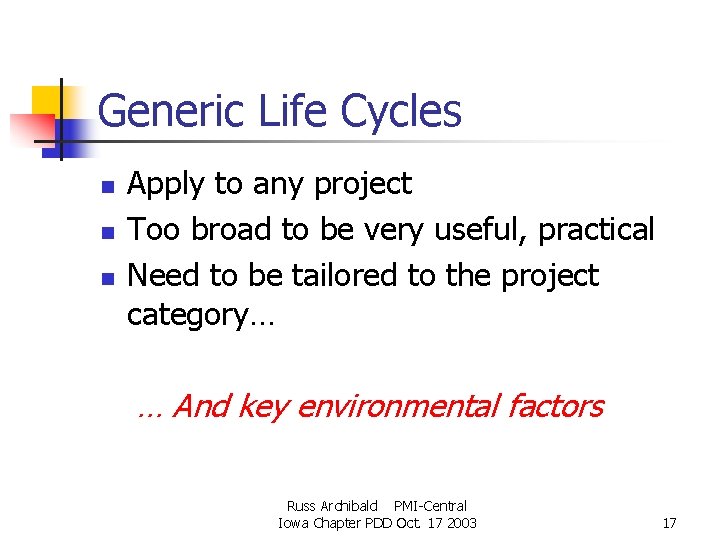 Generic Life Cycles

- Apply to any project
- Too broad to be very useful, practical
- Need to be tailored to the project category…

… And key environmental factors

Russ Archibald PMI-Central
Iowa Chapter PDD Oct. 17 2003

17